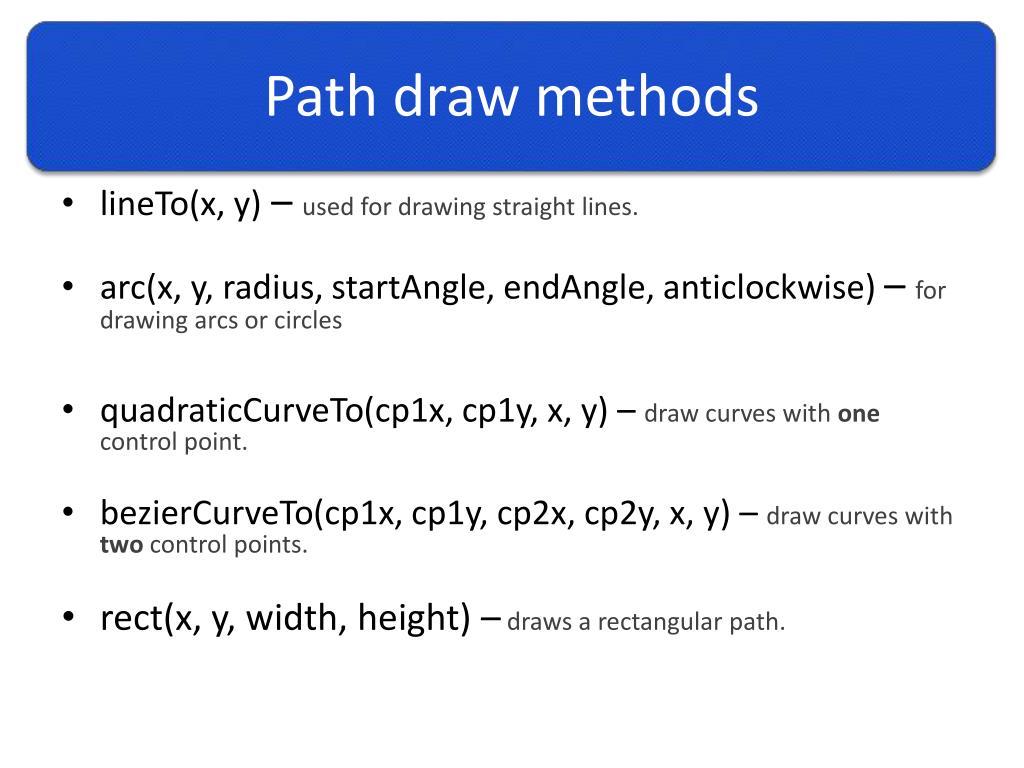 Path draw methods

• lineTo(x, y) – used for drawing straight lines.

• arc(x, y, radius, startAngle, endAngle, anticlockwise) – for drawing arcs or circles

• quadraticCurveTo(cp1x, cp1y, x, y) – draw curves with one control point.

• bezierCurveTo(cp1x, cp1y, cp2x, cp2y, x, y) – draw curves with two control points.

• rect(x, y, width, height) – draws a rectangular path.